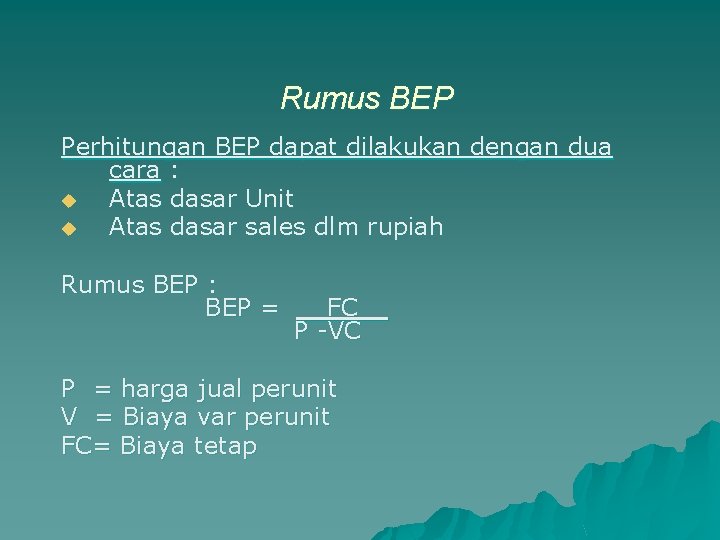 Rumus BEP

Perhitungan BEP dapat dilakukan dengan dua cara :
Atas dasar Unit
Atas dasar sales dlm rupiah

Rumus BEP :
$BEP = \frac{FC}{P - VC}$

P = harga jual perunit
V = Biaya var perunit
FC= Biaya tetap